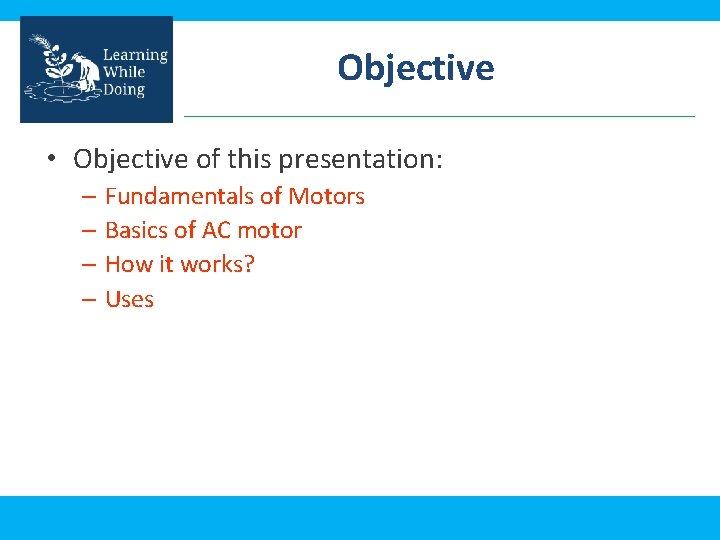 Learning
While
Doing

Objective

• Objective of this presentation:
– Fundamentals of Motors
– Basics of AC motor
– How it works?
– Uses